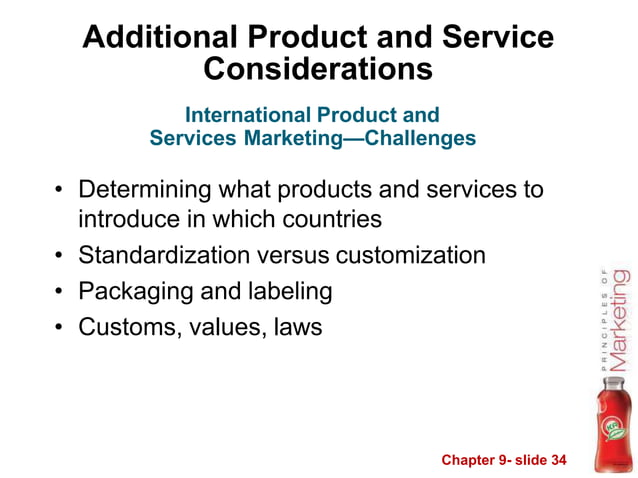 Additional Product and Service Considerations

International Product and Services Marketing—Challenges

• Determining what products and services to introduce in which countries
• Standardization versus customization
• Packaging and labeling
• Customs, values, laws

PRINCIPLES OF Marketing

Chapter 9- slide 34